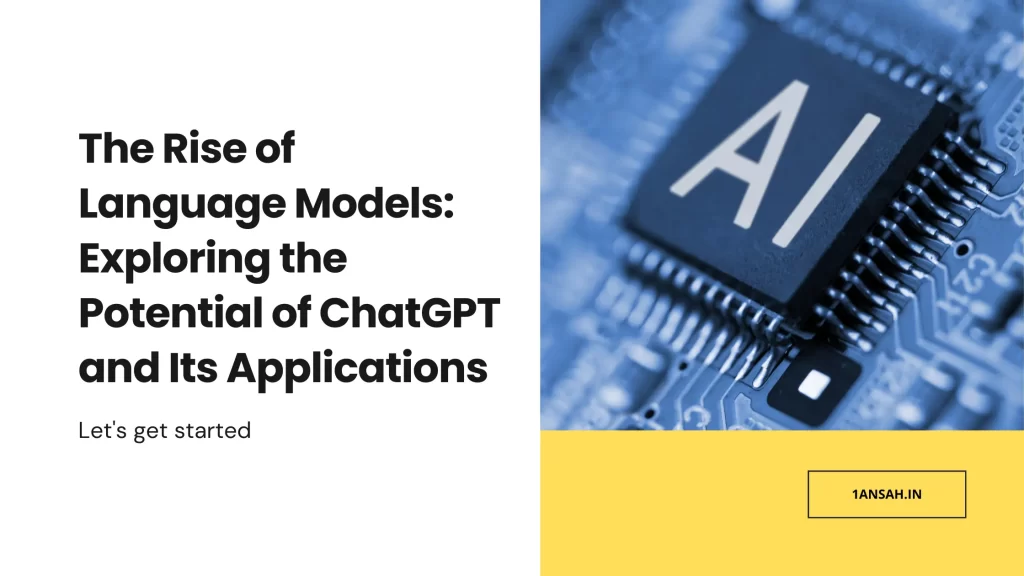 The Rise of Language Models: Exploring the Potential of ChatGPT and Its Applications

Let's get started

AI

1ANSAH.IN